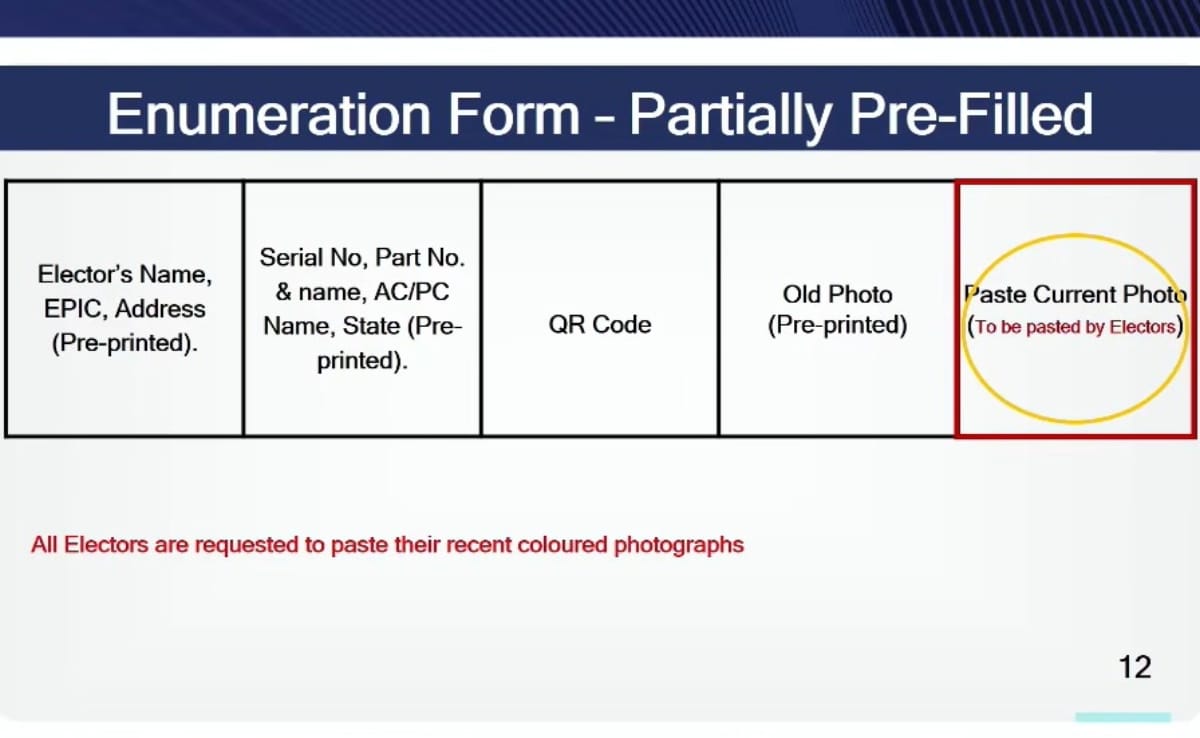 Enumeration Form – Partially Pre-Filled

| Elector's Name, EPIC, Address (Pre-printed). | Serial No, Part No. & name, AC/PC Name, State (Pre-printed). | QR Code | Old Photo (Pre-printed) | Paste Current Photo (To be pasted by Electors) |
|---|---|---|---|---|

All Electors are requested to paste their recent coloured photographs

12